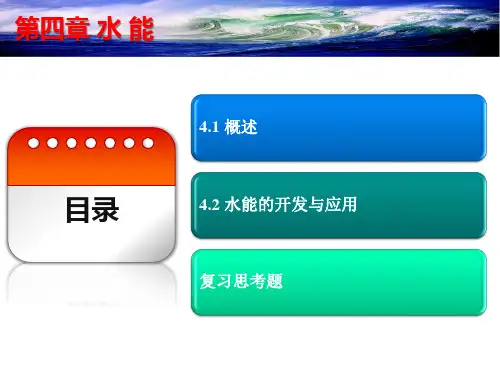 第四章 水 能

目录

4.1 概述

4.2 水能的开发与应用

复习思考题